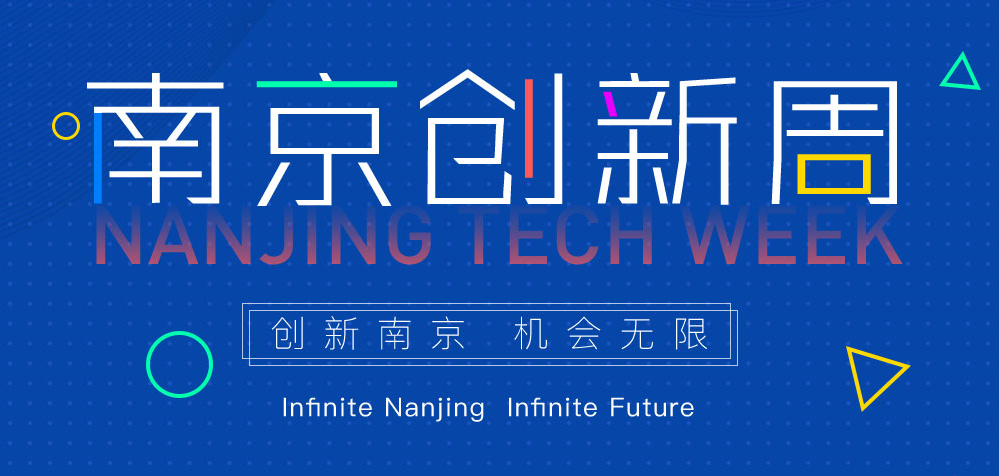 南京创新周

NANJING TECH WEEK

创新南京　机会无限

Infinite Nanjing  Infinite Future